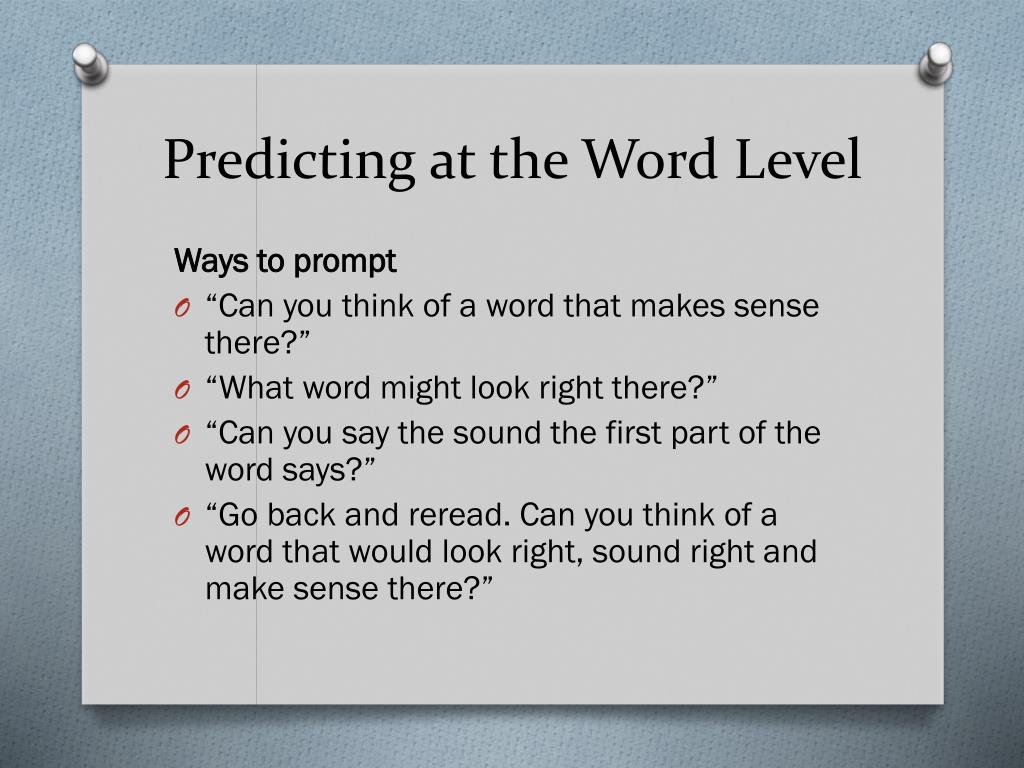 Predicting at the Word Level

Ways to prompt

O “Can you think of a word that makes sense there?”

O “What word might look right there?”

O “Can you say the sound the first part of the word says?”

O “Go back and reread. Can you think of a word that would look right, sound right and make sense there?”